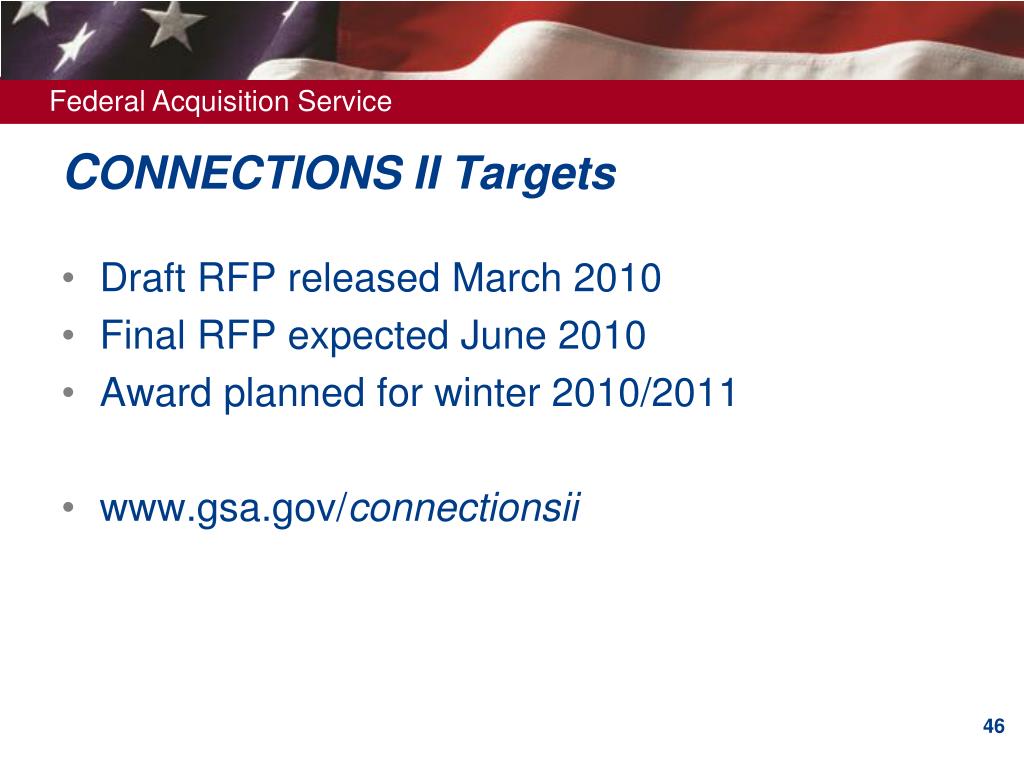 Federal Acquisition Service

CONNECTIONS II Targets

• Draft RFP released March 2010
• Final RFP expected June 2010
• Award planned for winter 2010/2011

• www.gsa.gov/connectionsii

46